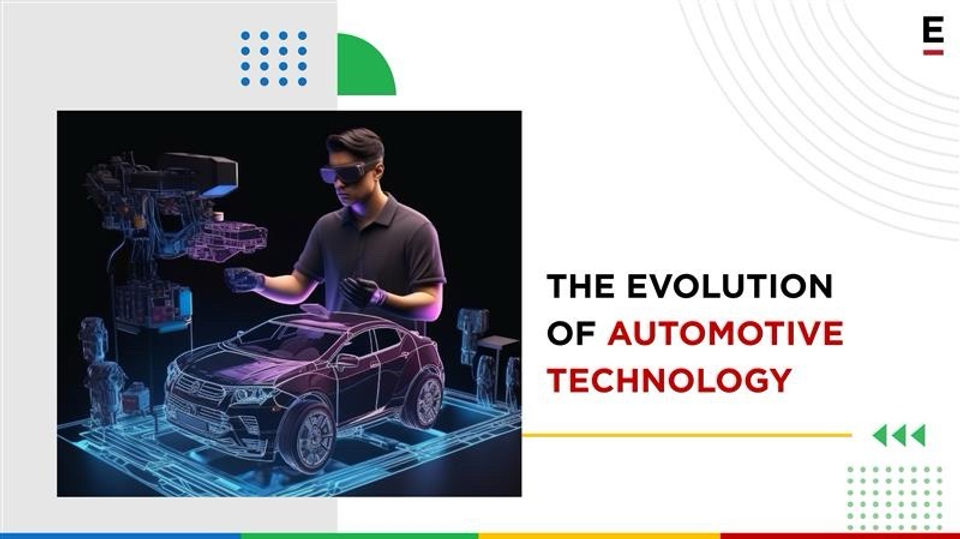 E

THE EVOLUTION OF AUTOMOTIVE TECHNOLOGY